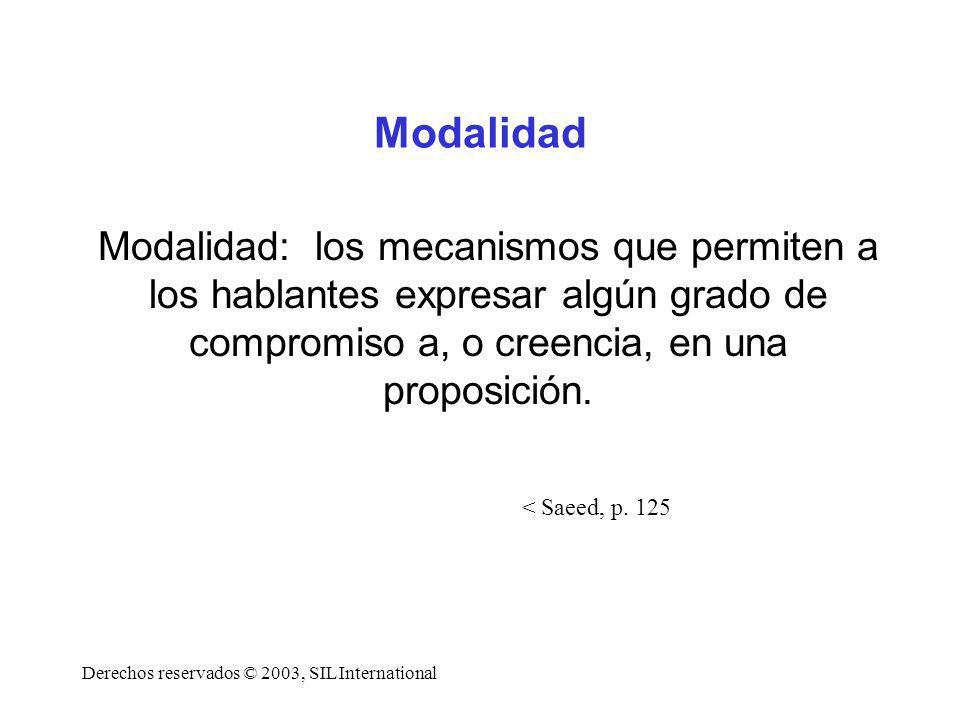 Modalidad

Modalidad: los mecanismos que permiten a los hablantes expresar algún grado de compromiso a, o creencia, en una proposición.

< Saeed, p. 125

Derechos reservados © 2003, SIL International